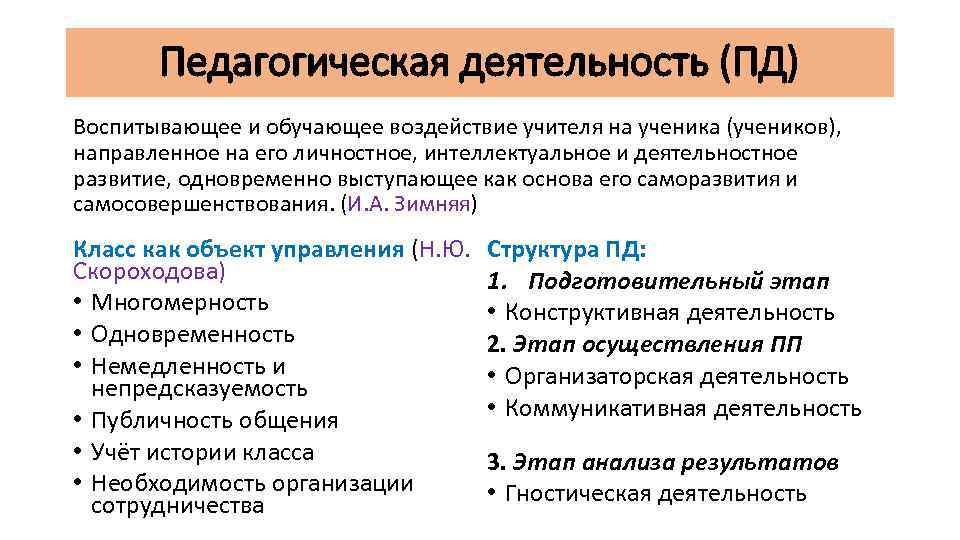 Педагогическая деятельность (ПД)

Воспитывающее и обучающее воздействие учителя на ученика (учеников), направленное на его личностное, интеллектуальное и деятельностное развитие, одновременно выступающее как основа его саморазвития и самосовершенствования. (И.А. Зимняя)

Класс как объект управления (Н.Ю. Скороходова)
• Многомерность
• Одновременность
• Немедленность и непредсказуемость
• Публичность общения
• Учёт истории класса
• Необходимость организации сотрудничества

Структура ПД:
1. Подготовительный этап
• Конструктивная деятельность
2. Этап осуществления ПП
• Организаторская деятельность
• Коммуникативная деятельность

3. Этап анализа результатов
• Гностическая деятельность